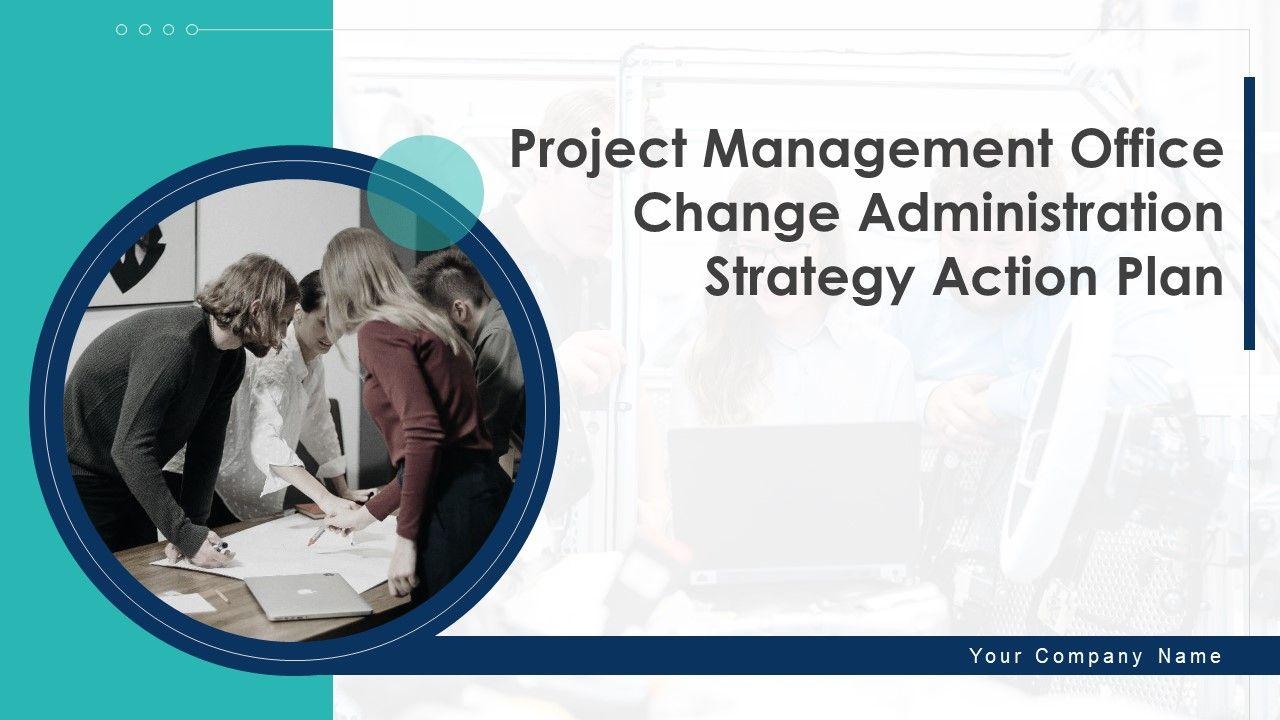 Project Management Office Change Administration Strategy Action Plan

Your Company Name